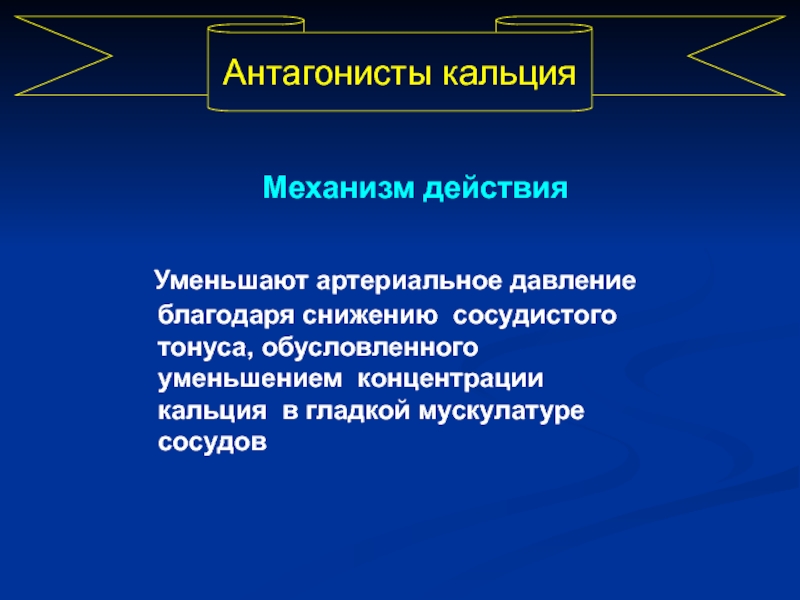 Антагонисты кальция

Механизм действия

Уменьшают артериальное давление благодаря снижению сосудистого тонуса, обусловленного уменьшением концентрации кальция в гладкой мускулатуре сосудов